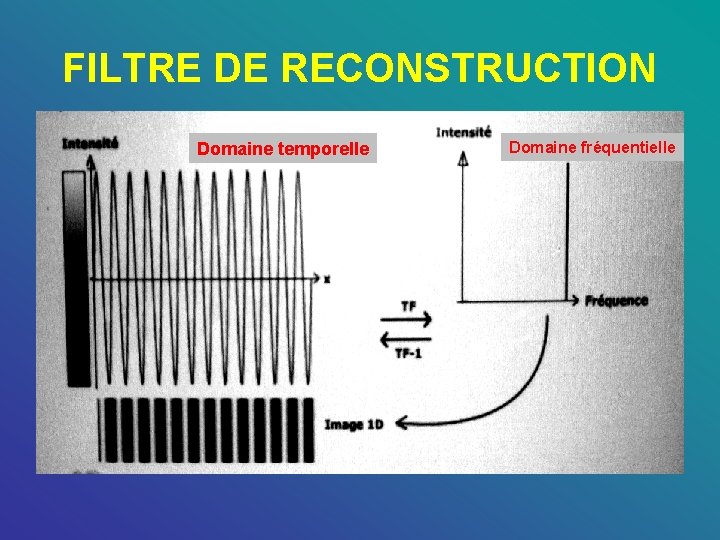 FILTRE DE RECONSTRUCTION

Intensité

Domaine temporelle

x

Image 1D

TF

TF-1

Intensité

Domaine fréquentielle

Fréquence